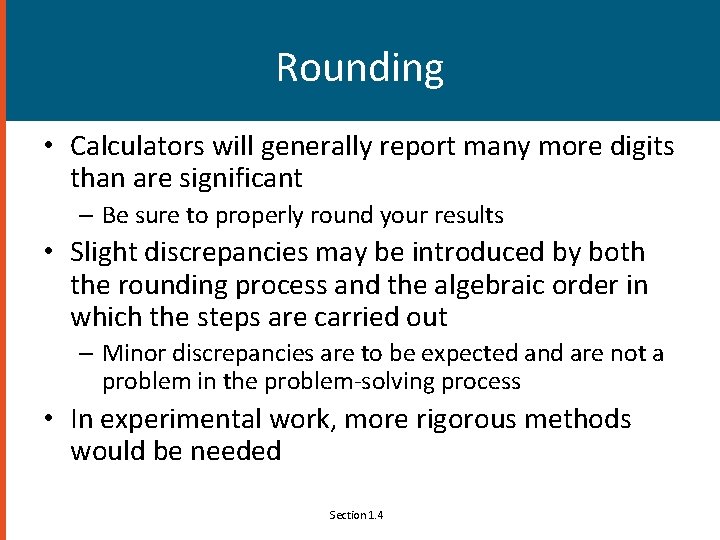 Rounding

• Calculators will generally report many more digits than are significant

– Be sure to properly round your results

• Slight discrepancies may be introduced by both the rounding process and the algebraic order in which the steps are carried out

– Minor discrepancies are to be expected and are not a problem in the problem-solving process

• In experimental work, more rigorous methods would be needed

Section 1.4